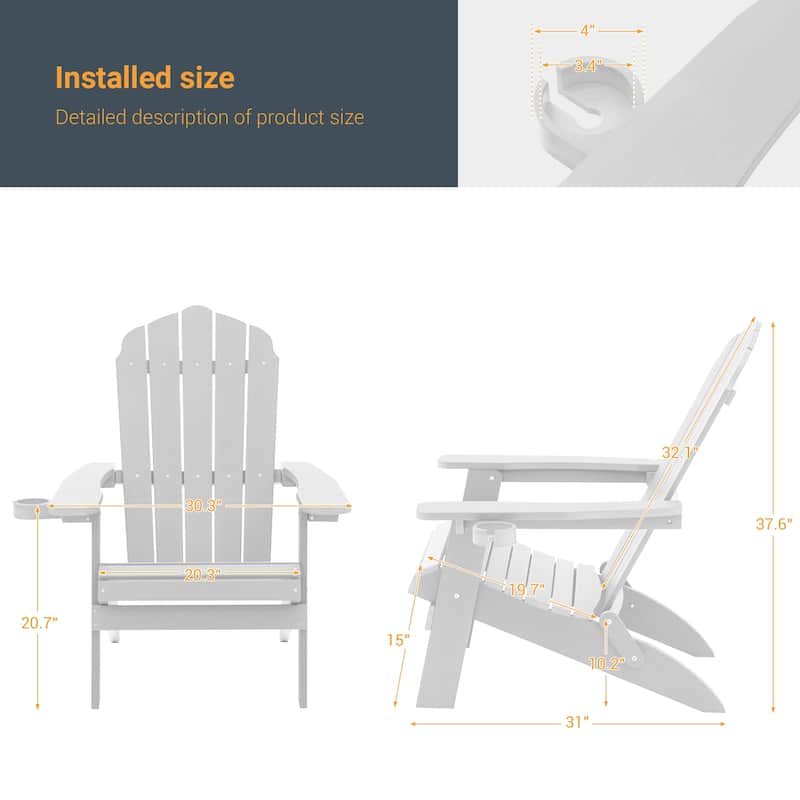 Installed size

Detailed description of product size

4"

3.4"

30.3"

20.3"

20.7"

32.1"

37.6"

19.7"

15"

10.2"

31"